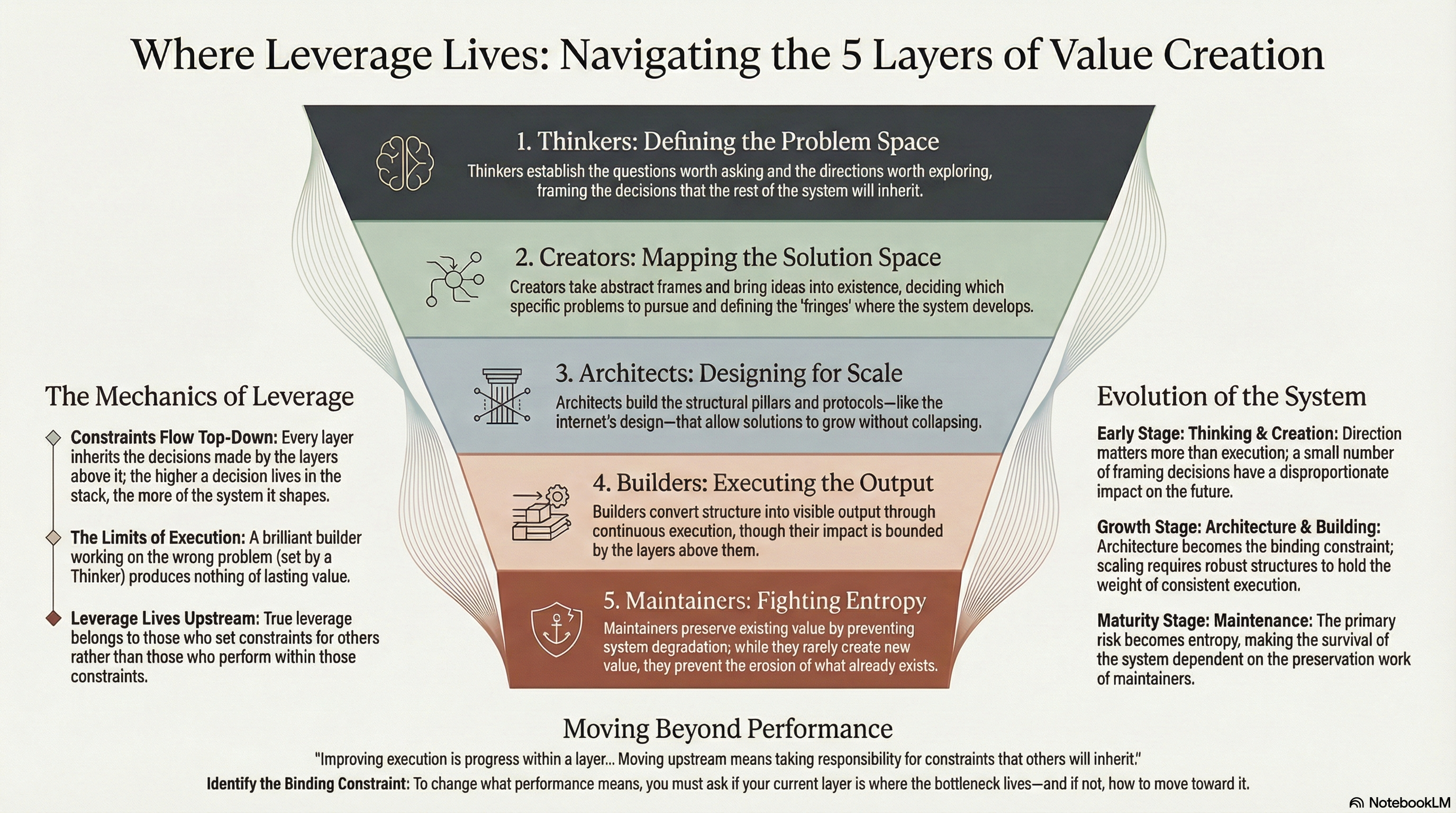 Where Leverage Lives: Navigating the 5 Layers of Value Creation

1. Thinkers: Defining the Problem Space
Thinkers establish the questions worth asking and the directions worth exploring, framing the decisions that the rest of the system will inherit.

2. Creators: Mapping the Solution Space
Creators take abstract frames and bring ideas into existence, deciding which specific problems to pursue and defining the 'fringes' where the system develops.

3. Architects: Designing for Scale
Architects build the structural pillars and protocols—like the internet's design—that allow solutions to grow without collapsing.

4. Builders: Executing the Output
Builders convert structure into visible output through continuous execution, though their impact is bounded by the layers above them.

5. Maintainers: Fighting Entropy
Maintainers preserve existing value by preventing system degradation; while they rarely create new value, they prevent the erosion of what already exists.

The Mechanics of Leverage

Constraints Flow Top-Down: Every layer inherits the decisions made by the layers above it; the higher a decision lives in the stack, the more of the system it shapes.

The Limits of Execution: A brilliant builder working on the wrong problem (set by a Thinker) produces nothing of lasting value.

Leverage Lives Upstream: True leverage belongs to those who set constraints for others rather than those who perform within those constraints.

Evolution of the System

Early Stage: Thinking & Creation: Direction matters more than execution; a small number of framing decisions have a disproportionate impact on the future.

Growth Stage: Architecture & Building: Architecture becomes the binding constraint; scaling requires robust structures to hold the weight of consistent execution.

Maturity Stage: Maintenance: The primary risk becomes entropy, making the survival of the system dependent on the preservation work of maintainers.

Moving Beyond Performance

"Improving execution is progress within a layer... Moving upstream means taking responsibility for constraints that others will inherit."

Identify the Binding Constraint: To change what performance means, you must ask if your current layer is where the bottleneck lives—and if not, how to move toward it.

NotebookLM